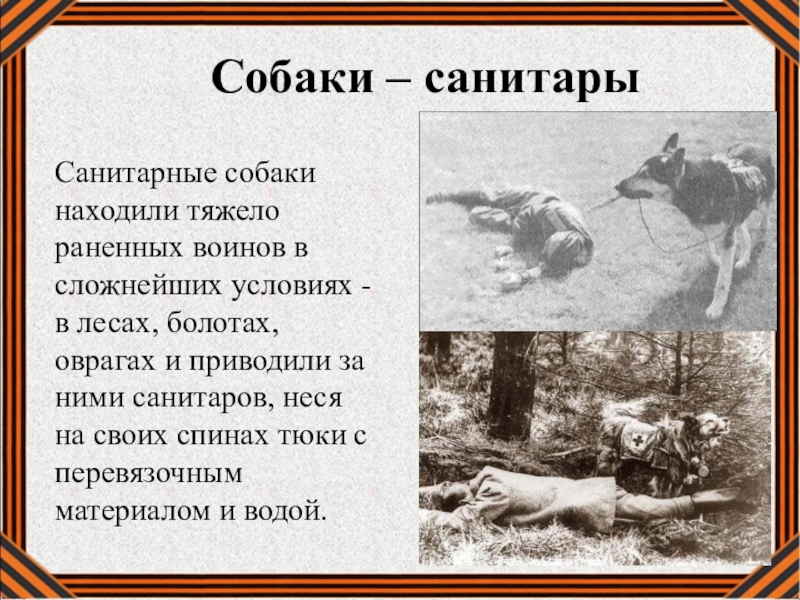 Собаки – санитары

Санитарные собаки находили тяжело раненных воинов в сложнейших условиях - в лесах, болотах, оврагах и приводили за ними санитаров, неся на своих спинах тюки с перевязочным материалом и водой.